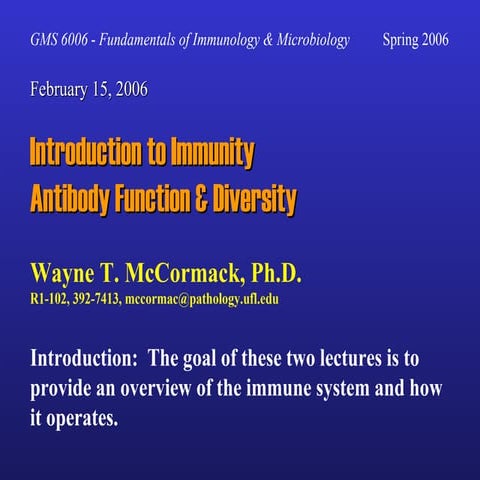 GMS 6006 - Fundamentals of Immunology & Microbiology Spring 2006

February 15, 2006

Introduction to Immunity
Antibody Function & Diversity

Wayne T. McCormack, Ph.D.
R1-102, 392-7413, mccormac@pathology.ufl.edu

Introduction: The goal of these two lectures is to provide an overview of the immune system and how it operates.